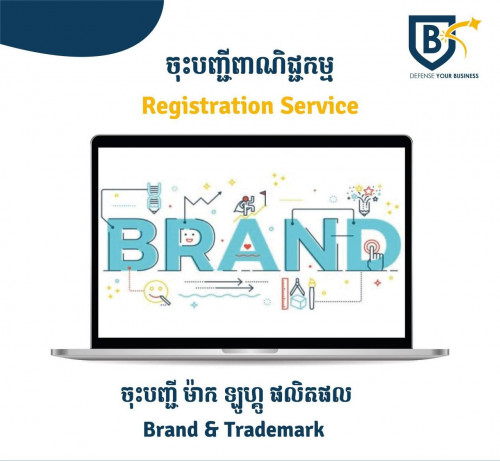 B
DEFENSE YOUR BUSINESS

ចុះបញ្ជីពាណិជ្ជកម្ម
Registration Service

BRAND

ចុះបញ្ជី ម៉ាក ឡូហ្គូ ផលិតផល
Brand & Trademark